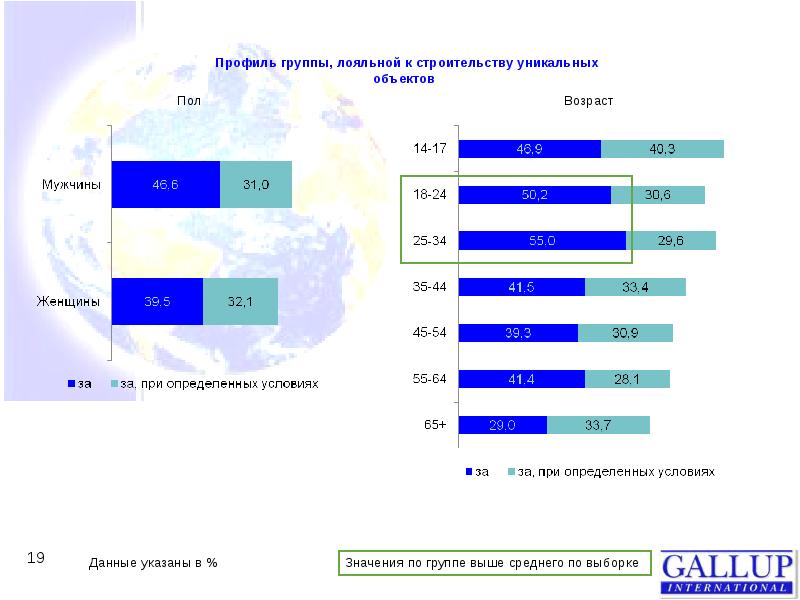 Профиль группы, лояльной к строительству уникальных объектов

Пол

Мужчины 46,6 31,0

Женщины 39,5 32,1

за за, при определенных условиях

Возраст

14-17 46,9 40,3

18-24 50,2 30,6

25-34 55,0 29,6

35-44 41,5 33,4

45-54 39,3 30,9

55-64 41,4 28,1

65+ 29,0 33,7

за за, при определенных условиях

19

Данные указаны в %

Значения по группе выше среднего по выборке

GALLUP INTERNATIONAL